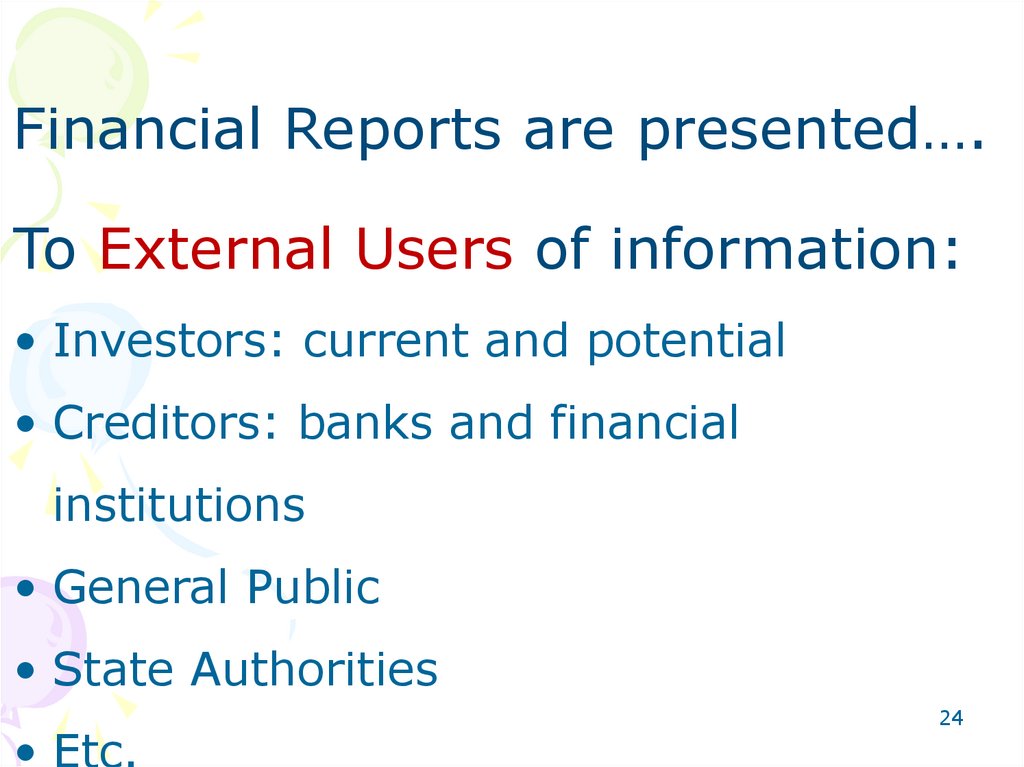 Financial Reports are presented….

To External Users of information:

• Investors: current and potential
• Creditors: banks and financial institutions
• General Public
• State Authorities
• Etc.

24